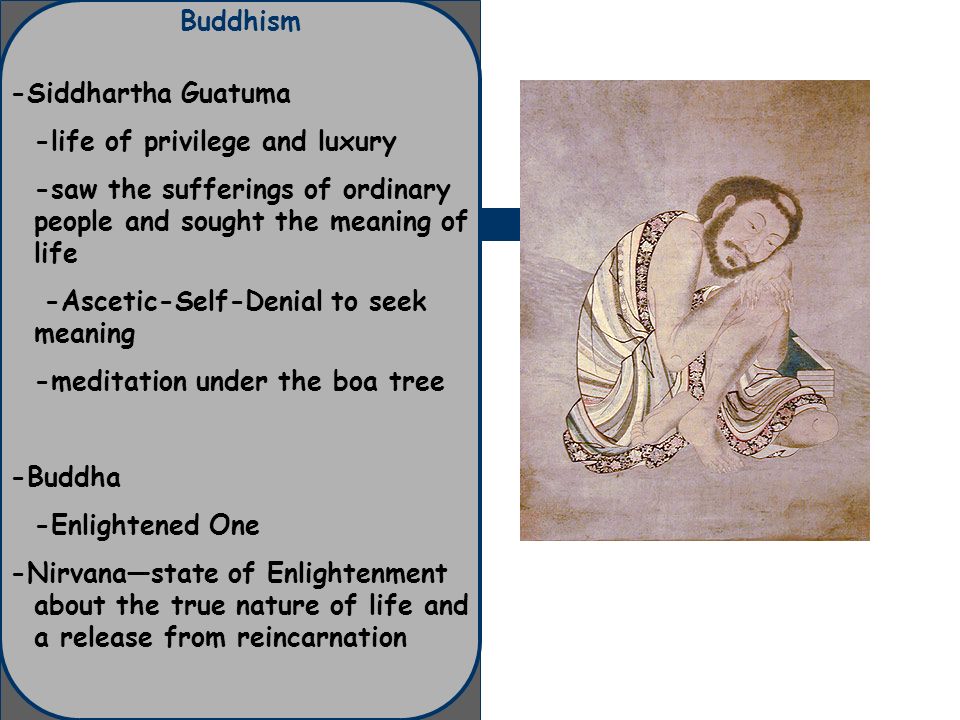 Buddhism

-Siddhartha Guatuma

-life of privilege and luxury

-saw the sufferings of ordinary people and sought the meaning of life

-Ascetic-Self-Denial to seek meaning

-meditation under the boa tree

-Buddha

-Enlightened One

-Nirvana—state of Enlightenment about the true nature of life and a release from reincarnation